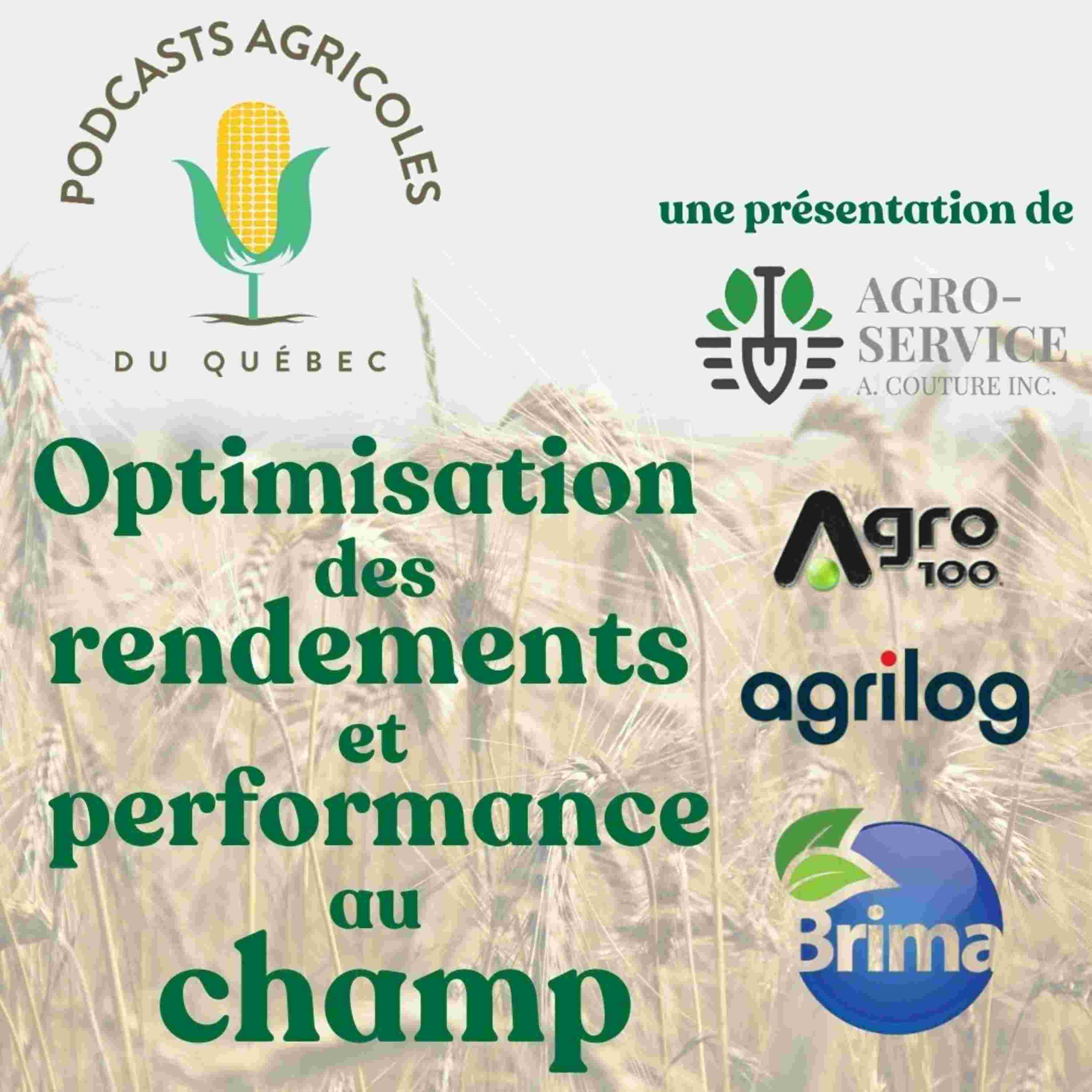 PODCASTS AGRICOLES

DU QUÉBEC

une présentation de

AGRO-SERVICE
A. COUTURE INC.

Optimisation des rendements et performance au champ

Agro 100

agrilog

Brima